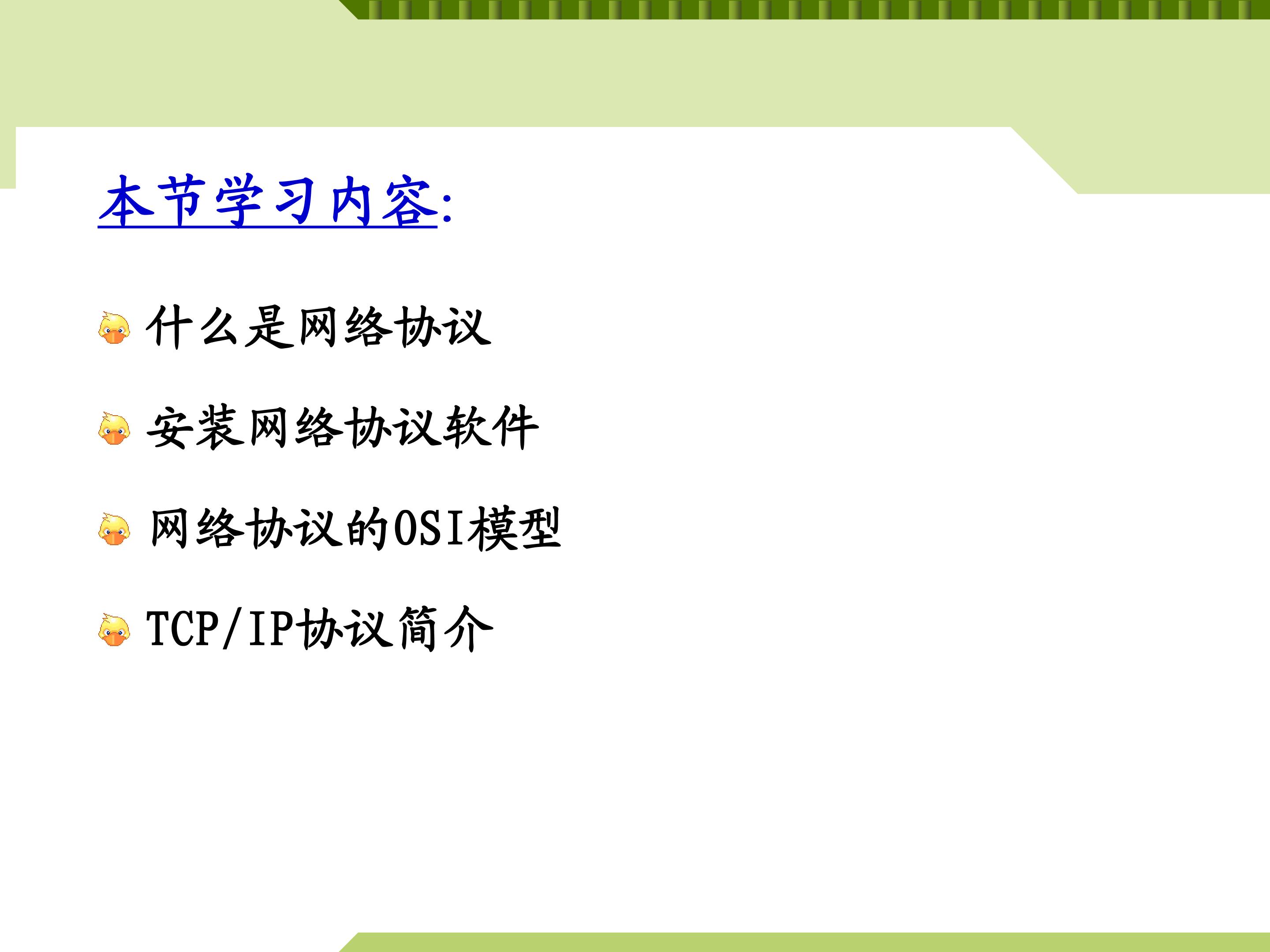 本节学习内容:

什么是网络协议

安装网络协议软件

网络协议的OSI模型

TCP/IP协议简介